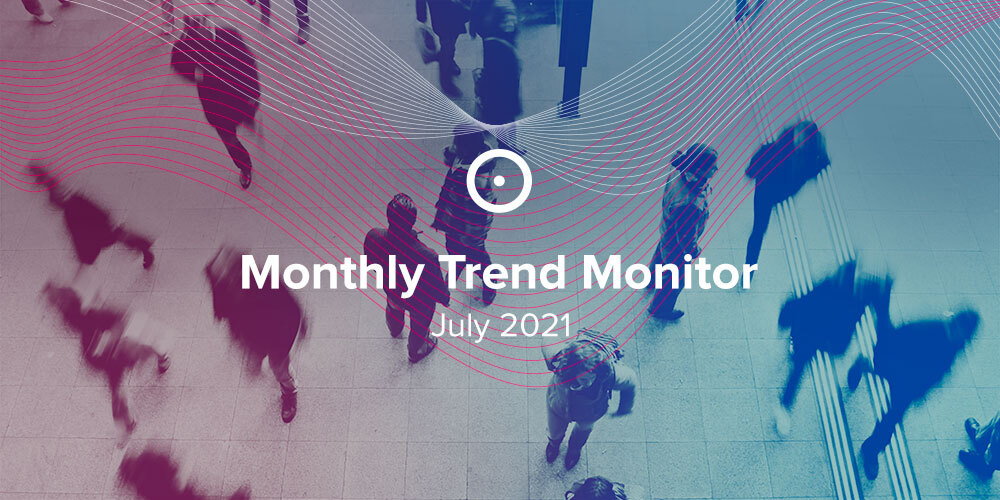 Monthly Trend Monitor
July 2021